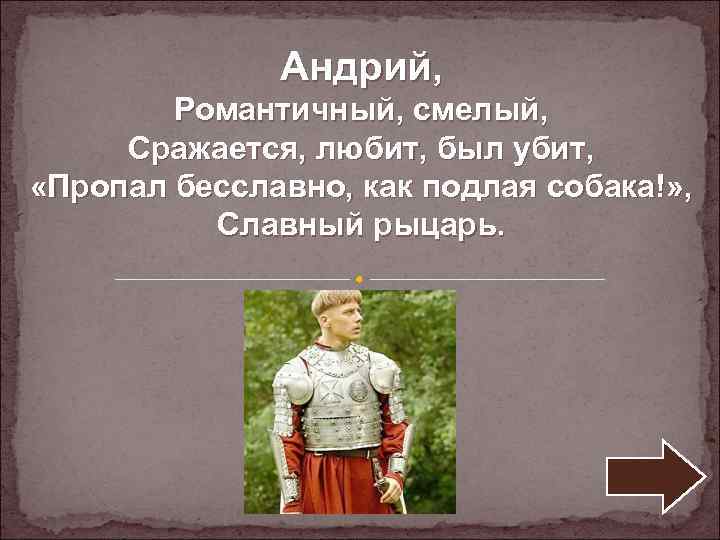 Андрий,
Романтичный, смелый,
Сражается, любит, был убит,
«Пропал бесславно, как подлая собака!»,
Славный рыцарь.